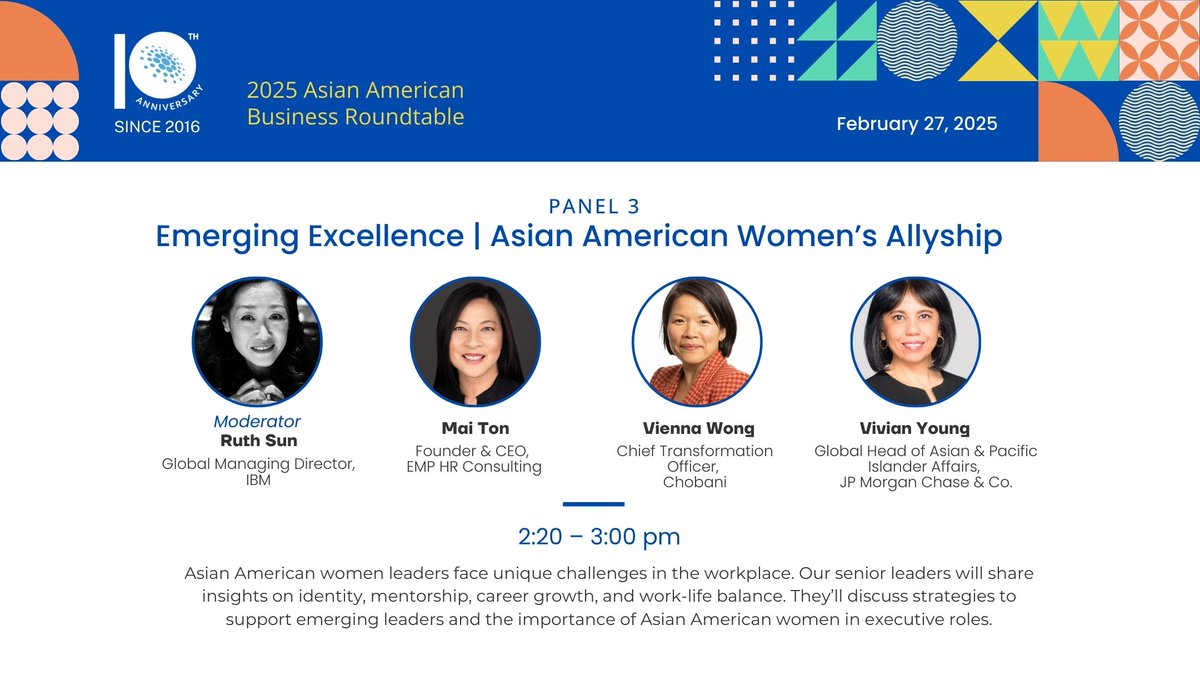 10TH ANNIVERSARY
SINCE 2016

2025 Asian American Business Roundtable

February 27, 2025

PANEL 3
Emerging Excellence | Asian American Women's Allyship

Moderator
Ruth Sun
Global Managing Director, IBM

Mai Ton
Founder & CEO, EMP HR Consulting

Vienna Wong
Chief Transformation Officer, Chobani

Vivian Young
Global Head of Asian & Pacific Islander Affairs, JP Morgan Chase & Co.

2:20 – 3:00 pm

Asian American women leaders face unique challenges in the workplace. Our senior leaders will share insights on identity, mentorship, career growth, and work-life balance. They'll discuss strategies to support emerging leaders and the importance of Asian American women in executive roles.